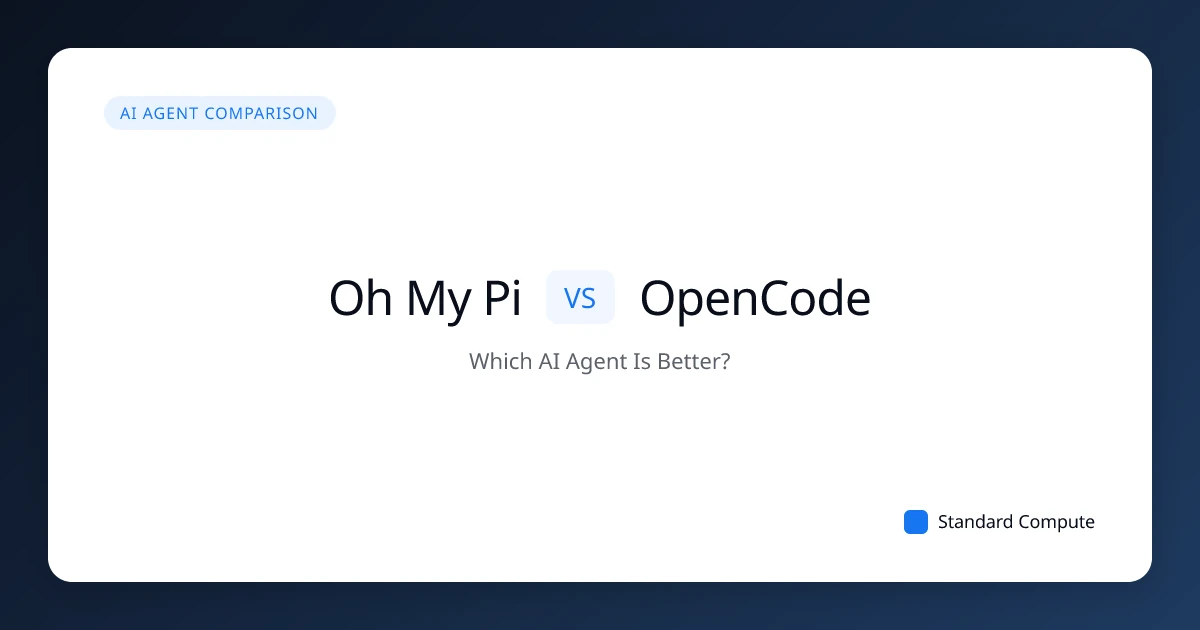 AI AGENT COMPARISON

Oh My Pi VS OpenCode

Which AI Agent Is Better?

Standard Compute